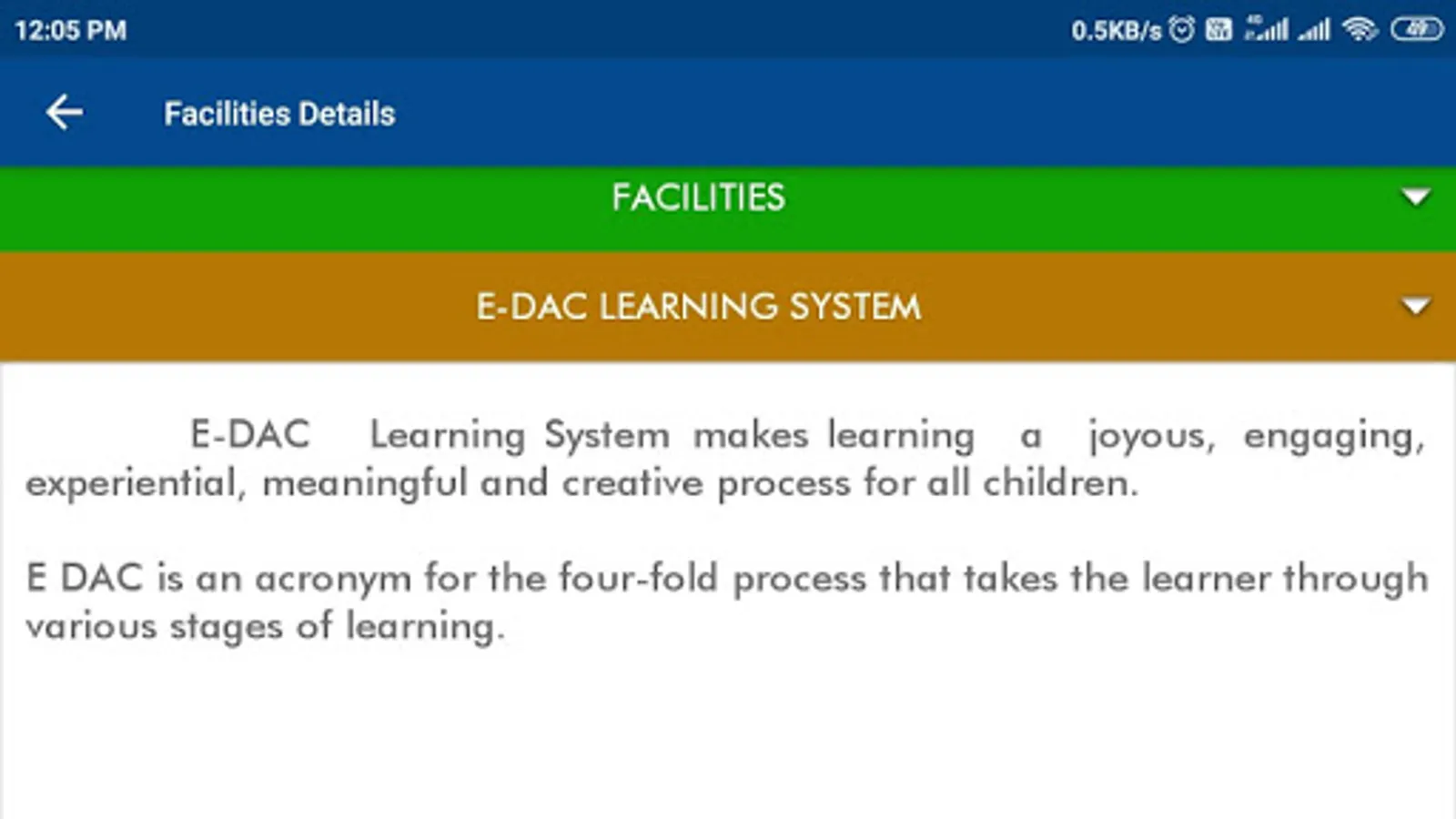 12:05 PM

0.5KB/s

49

Facilities Details

FACILITIES

E-DAC LEARNING SYSTEM

E-DAC Learning System makes learning a joyous, engaging, experiential, meaningful and creative process for all children.

E DAC is an acronym for the four-fold process that takes the learner through various stages of learning.